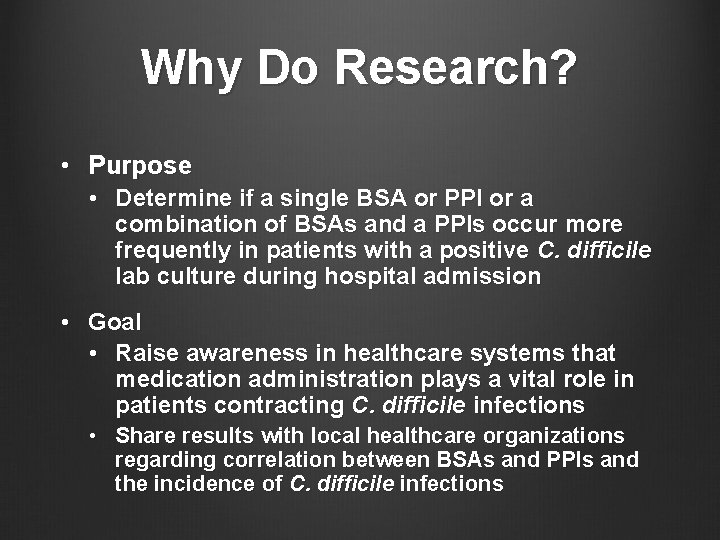 Why Do Research?

• Purpose
  • Determine if a single BSA or PPI or a combination of BSAs and a PPIs occur more frequently in patients with a positive C. difficile lab culture during hospital admission

• Goal
  • Raise awareness in healthcare systems that medication administration plays a vital role in patients contracting C. difficile infections
  • Share results with local healthcare organizations regarding correlation between BSAs and PPIs and the incidence of C. difficile infections